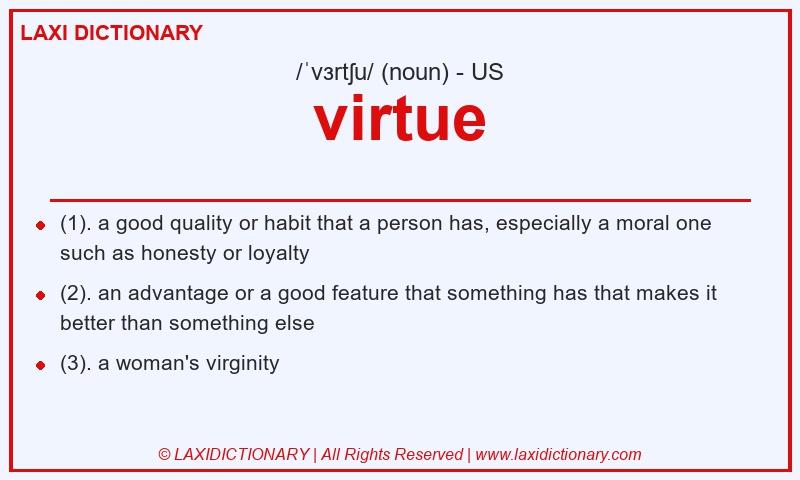 LAXI DICTIONARY

/ˈvɜrtʃu/ (noun) - US

virtue

- (1). a good quality or habit that a person has, especially a moral one such as honesty or loyalty
- (2). an advantage or a good feature that something has that makes it better than something else
- (3). a woman's virginity

© LAXIDICTIONARY | All Rights Reserved | www.laxidictionary.com